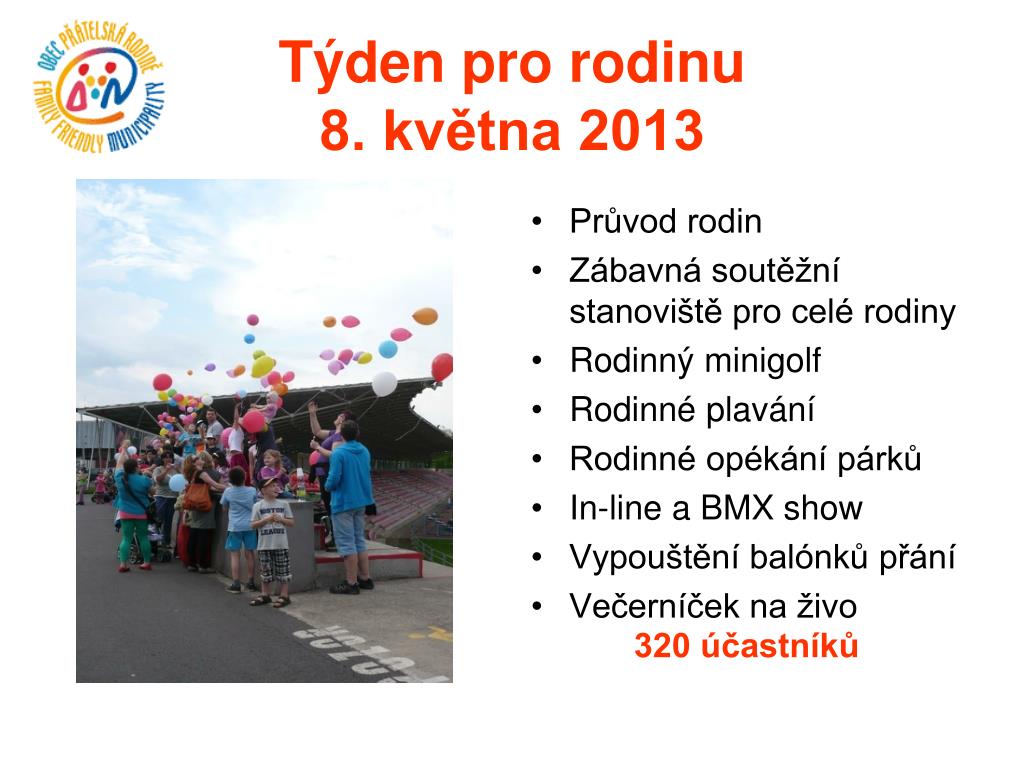 OBEC PŘÁTELSKÁ RODINĚ
FAMILY FRIENDLY MUNICIPALITY

Týden pro rodinu
8. května 2013

• Průvod rodin
• Zábavná soutěžní stanoviště pro celé rodiny
• Rodinný minigolf
• Rodinné plavání
• Rodinné opékání párků
• In-line a BMX show
• Vypouštění balónků přání
• Večerníček na živo

320 účastníků